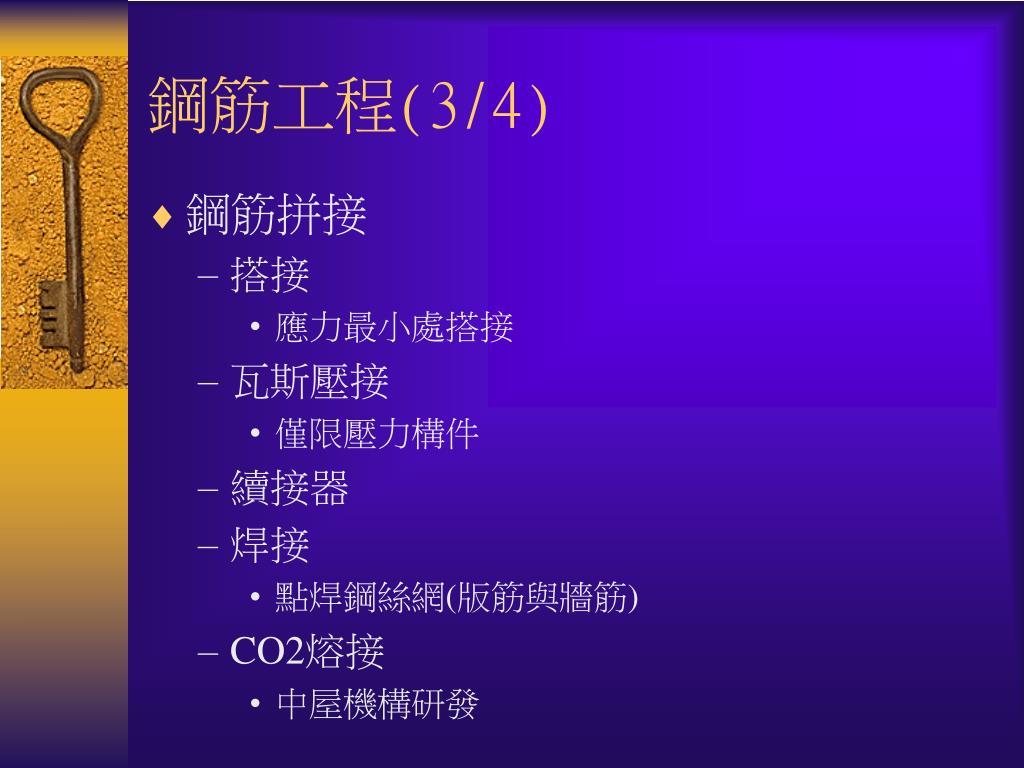 鋼筋工程(3/4)

♦ 鋼筋拼接
– 搭接
• 應力最小處搭接
– 瓦斯壓接
• 僅限壓力構件
– 續接器
– 焊接
• 點焊鋼絲網(版筋與牆筋)
– CO2熔接
• 中屋機構研發